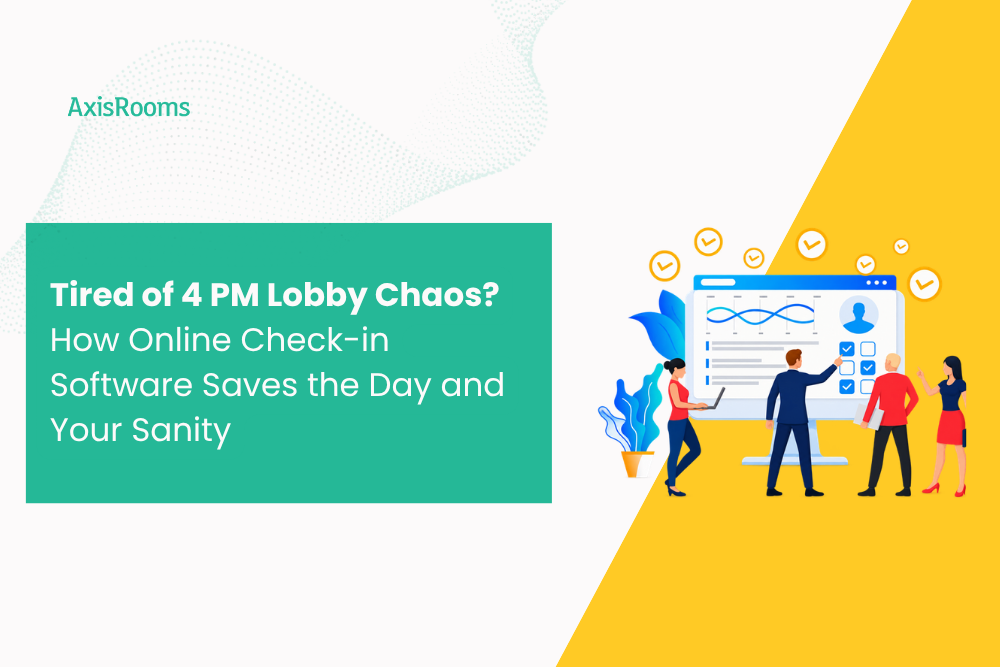 AxisRooms

Tired of 4 PM Lobby Chaos? How Online Check-in Software Saves the Day and Your Sanity